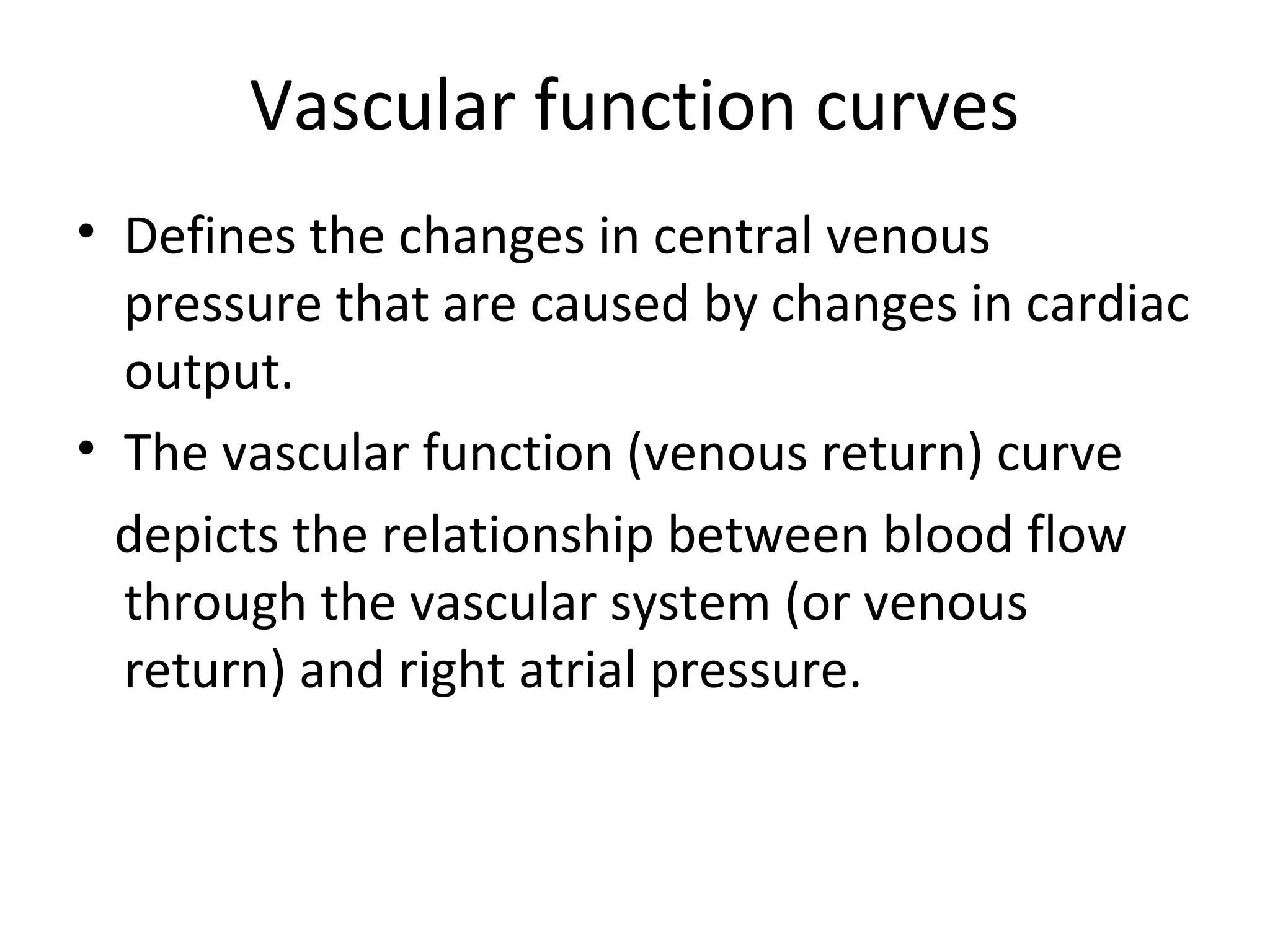 Vascular function curves

• Defines the changes in central venous pressure that are caused by changes in cardiac output.

• The vascular function (venous return) curve

depicts the relationship between blood flow through the vascular system (or venous return) and right atrial pressure.